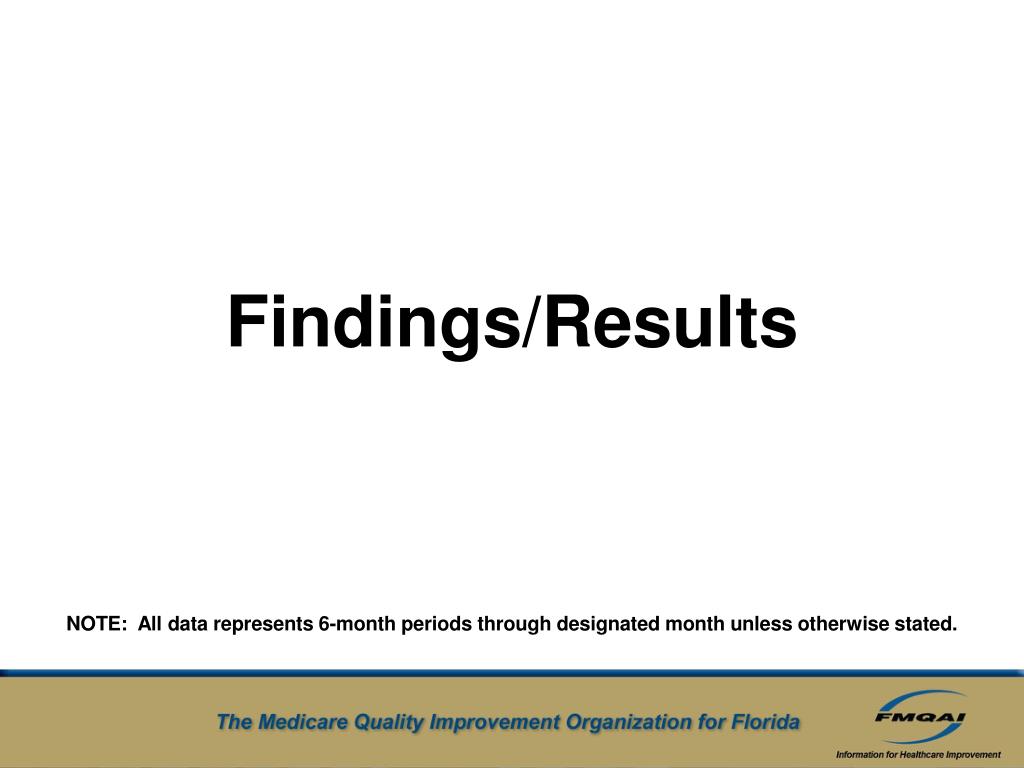 Findings/Results

NOTE: All data represents 6-month periods through designated month unless otherwise stated.

The Medicare Quality Improvement Organization for Florida

FMQAI

Information for Healthcare Improvement